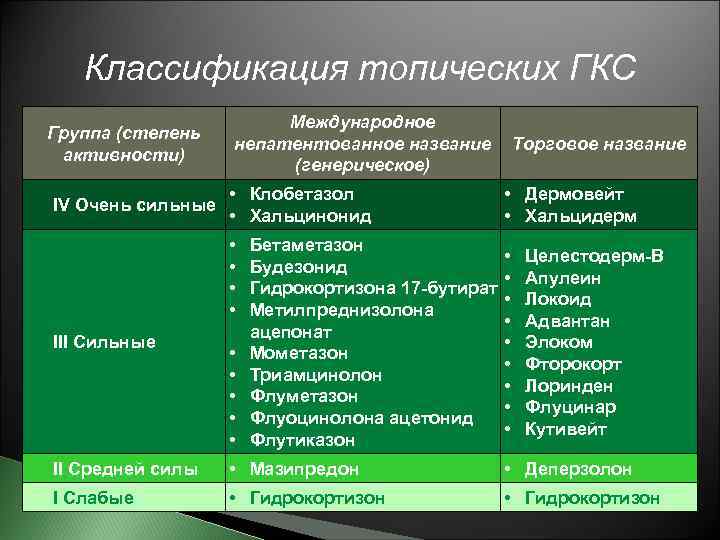 Классификация топических ГКС

| Группа (степень активности) | Международное непатентованное название (генерическое) | Торговое название |
|---|---|---|
| IV Очень сильные | • Клобетазол • Хальцинонид | • Дермовейт • Хальцидерм |
| III Сильные | • Бетаметазон • Будезонид • Гидрокортизона 17-бутират • Метилпреднизолона ацепонат • Мометазон • Триамцинолон • Флуметазон • Флуоцинолона ацетонид • Флутиказон | • Целестодерм-В • Апулеин • Локоид • Адвантан • Элоком • Фторокорт • Лоринден • Флуцинар • Кутивейт |
| II Средней силы | • Мазипредон | • Деперзолон |
| I Слабые | • Гидрокортизон | • Гидрокортизон |